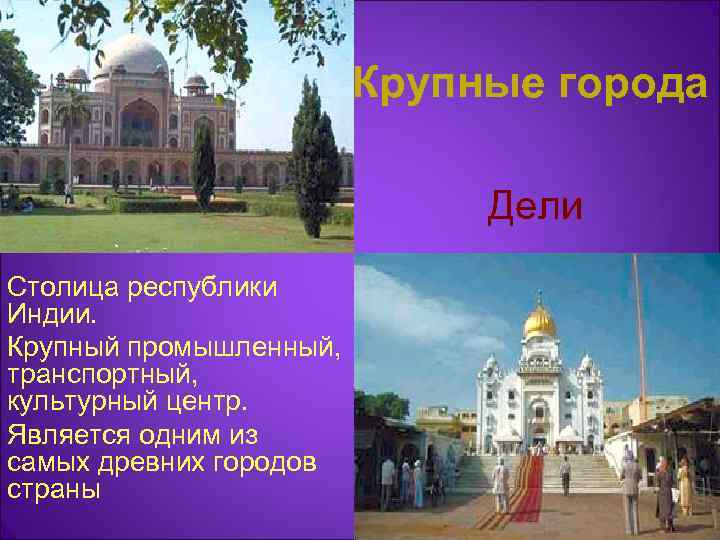 Крупные города

Дели

Столица республики Индии.

Крупный промышленный, транспортный, культурный центр.

Является одним из самых древних городов страны